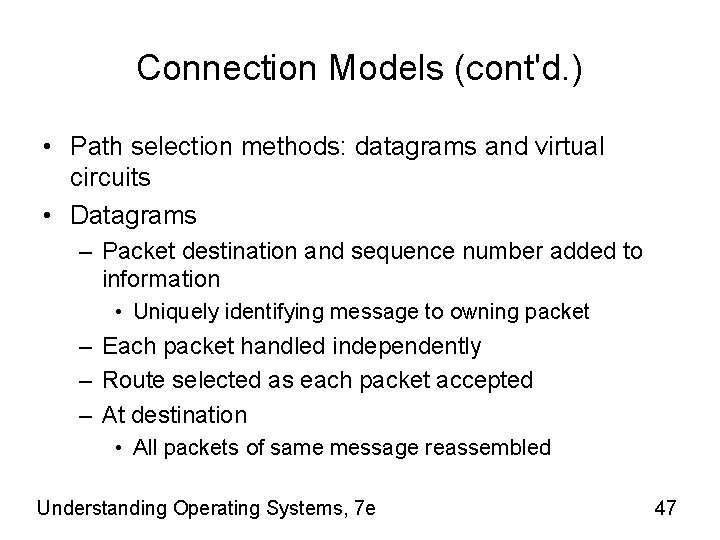 Connection Models (cont'd.)

• Path selection methods: datagrams and virtual circuits
• Datagrams
– Packet destination and sequence number added to information
• Uniquely identifying message to owning packet
– Each packet handled independently
– Route selected as each packet accepted
– At destination
• All packets of same message reassembled

Understanding Operating Systems, 7e

47